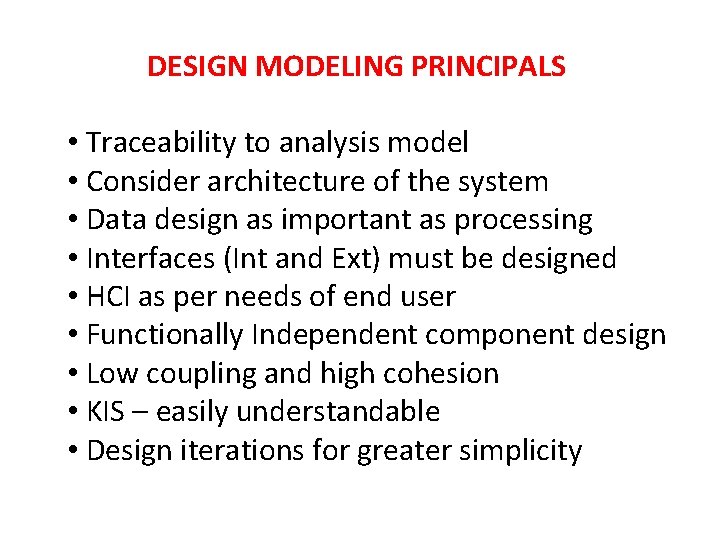 DESIGN MODELING PRINCIPALS

• Traceability to analysis model
• Consider architecture of the system
• Data design as important as processing
• Interfaces (Int and Ext) must be designed
• HCI as per needs of end user
• Functionally Independent component design
• Low coupling and high cohesion
• KIS – easily understandable
• Design iterations for greater simplicity